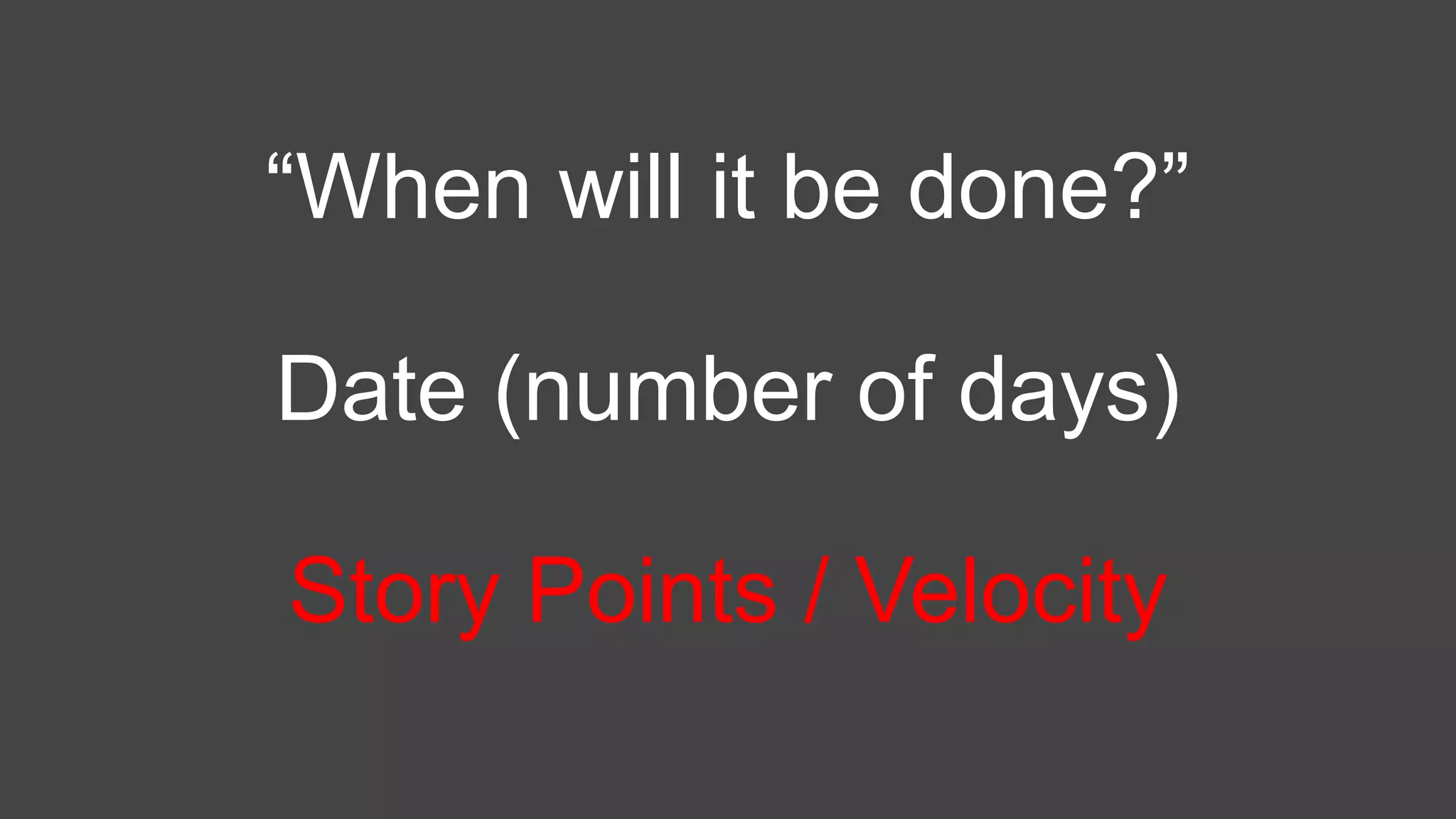 “When will it be done?”

Date (number of days)

Story Points / Velocity